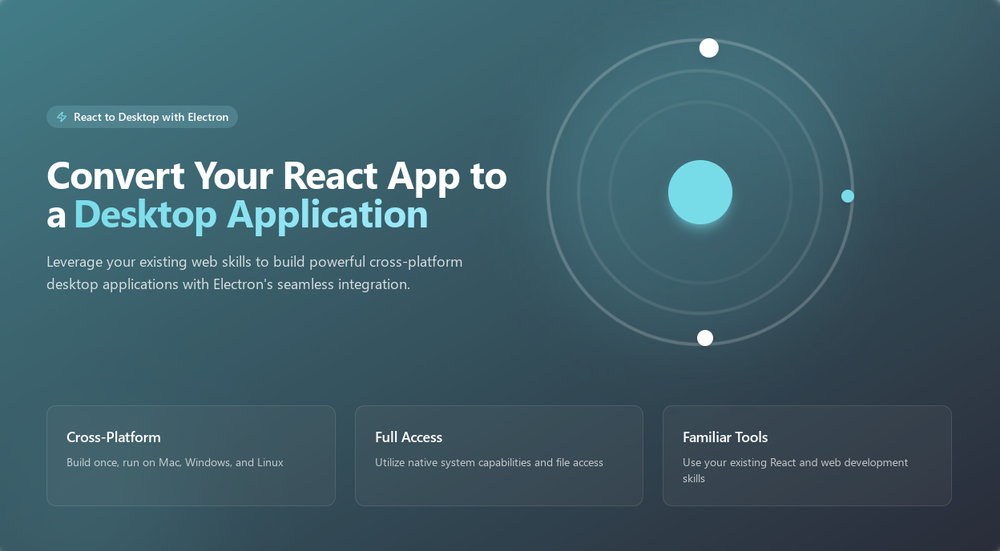 React to Desktop with Electron

Convert Your React App to a Desktop Application

Leverage your existing web skills to build powerful cross-platform desktop applications with Electron's seamless integration.

Cross-Platform

Build once, run on Mac, Windows, and Linux

Full Access

Utilize native system capabilities and file access

Familiar Tools

Use your existing React and web development skills